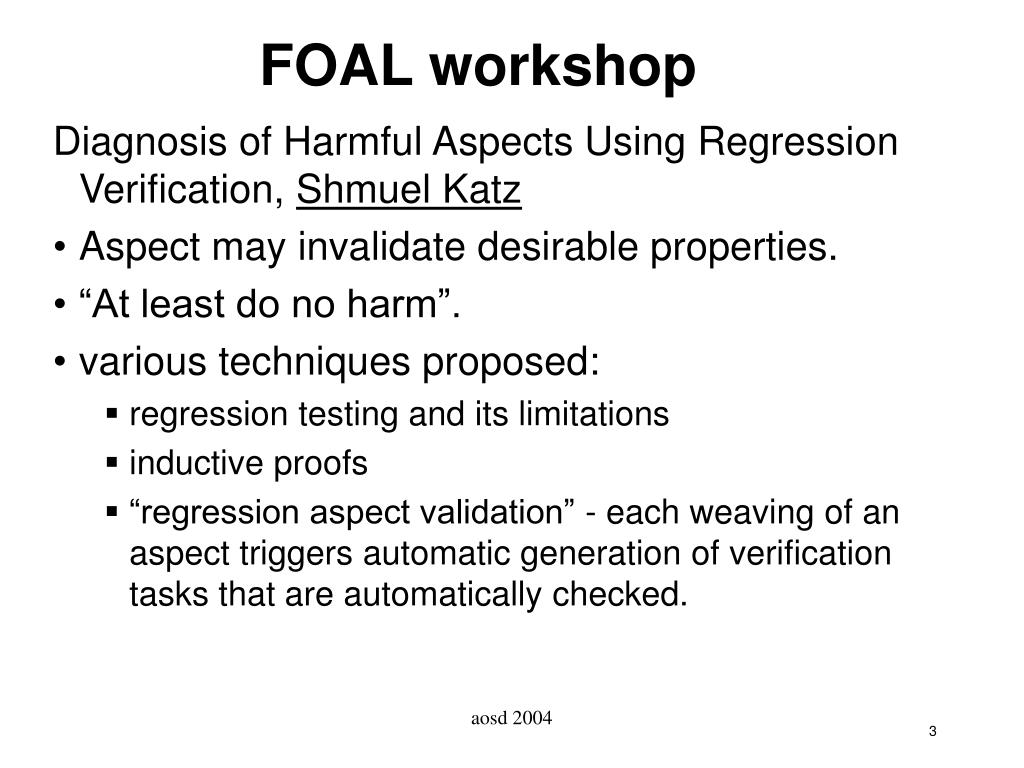 FOAL workshop

Diagnosis of Harmful Aspects Using Regression Verification, Shmuel Katz

• Aspect may invalidate desirable properties.

• “At least do no harm”.

• various techniques proposed:

▪ regression testing and its limitations

▪ inductive proofs

▪ “regression aspect validation” - each weaving of an aspect triggers automatic generation of verification tasks that are automatically checked.

aosd 2004

3